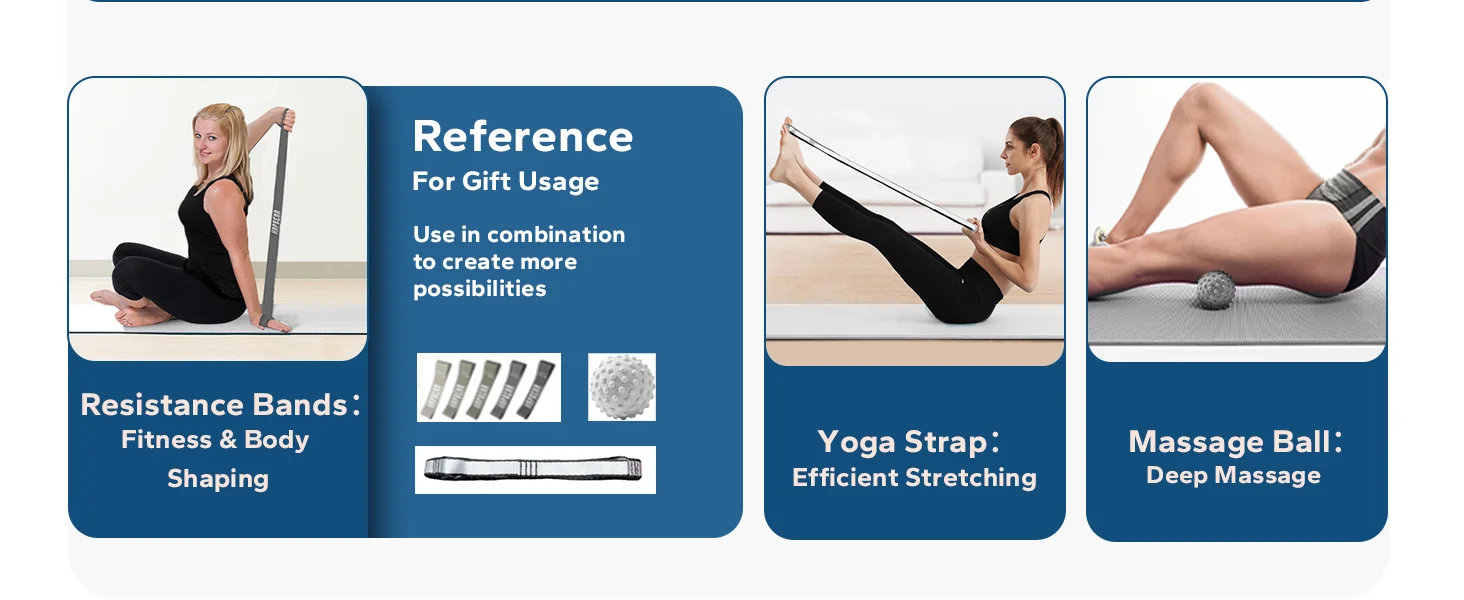 Resistance Bands：
Fitness & Body Shaping

Reference
For Gift Usage

Use in combination to create more possibilities

Yoga Strap：
Efficient Stretching

Massage Ball：
Deep Massage